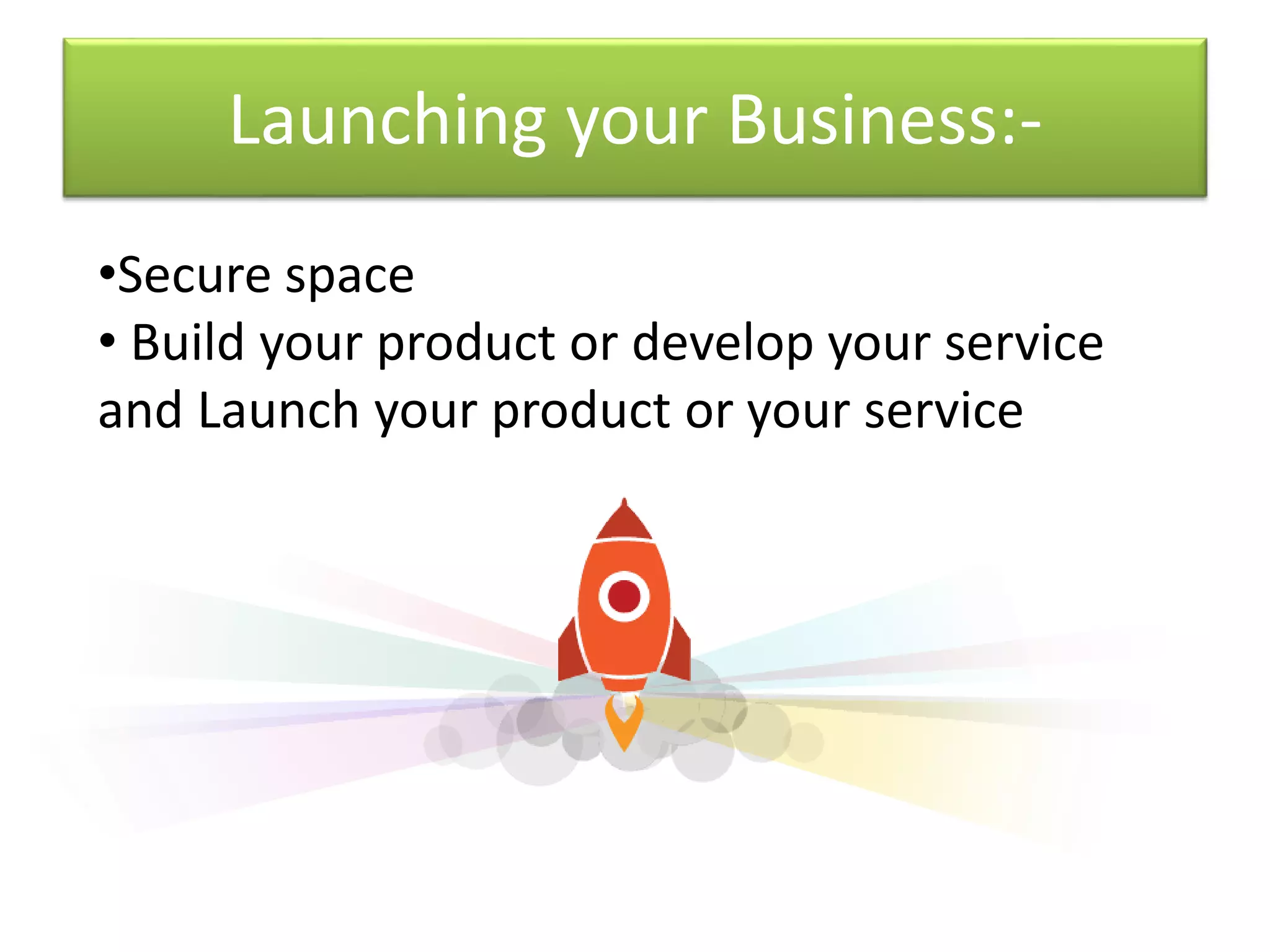 Launching your Business:-

•Secure space
• Build your product or develop your service and Launch your product or your service